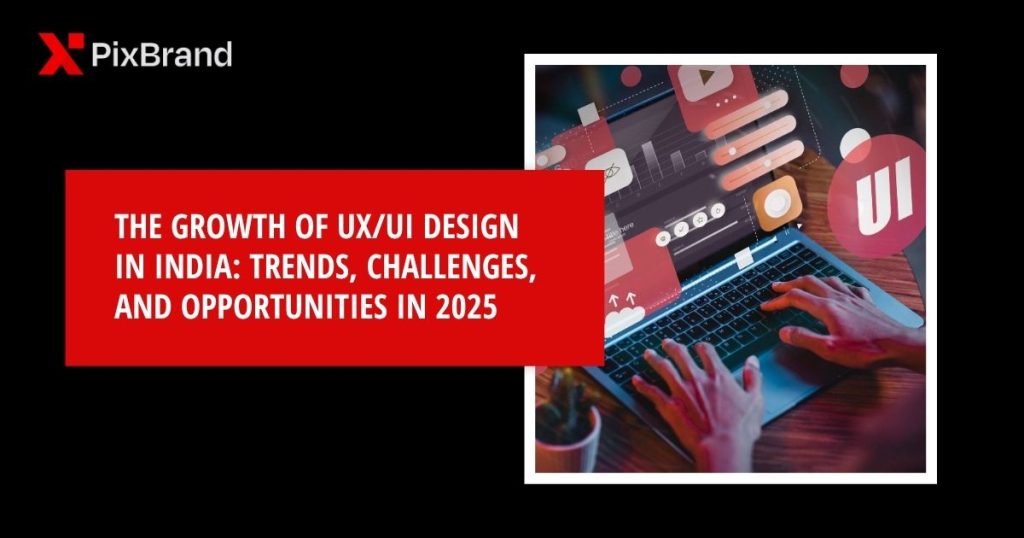 PixBrand

THE GROWTH OF UX/UI DESIGN IN INDIA: TRENDS, CHALLENGES, AND OPPORTUNITIES IN 2025

UI